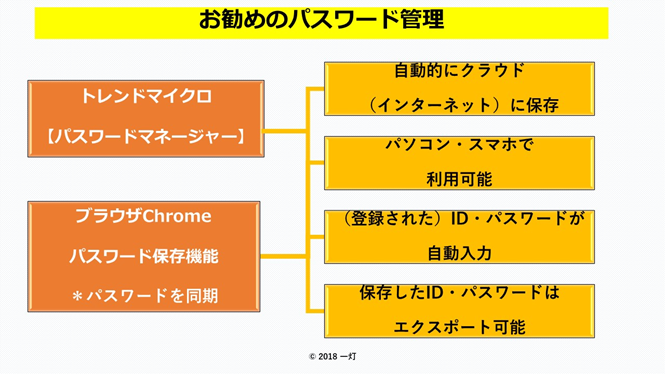 お勧めのパスワード管理

トレンドマイクロ

【パスワードマネージャー】

ブラウザChrome

パスワード保存機能

＊パスワードを同期

自動的にクラウド

（インターネット）に保存

パソコン・スマホで

利用可能

（登録された）ID・パスワードが

自動入力

保存したID・パスワードは

エクスポート可能

© 2018 一灯